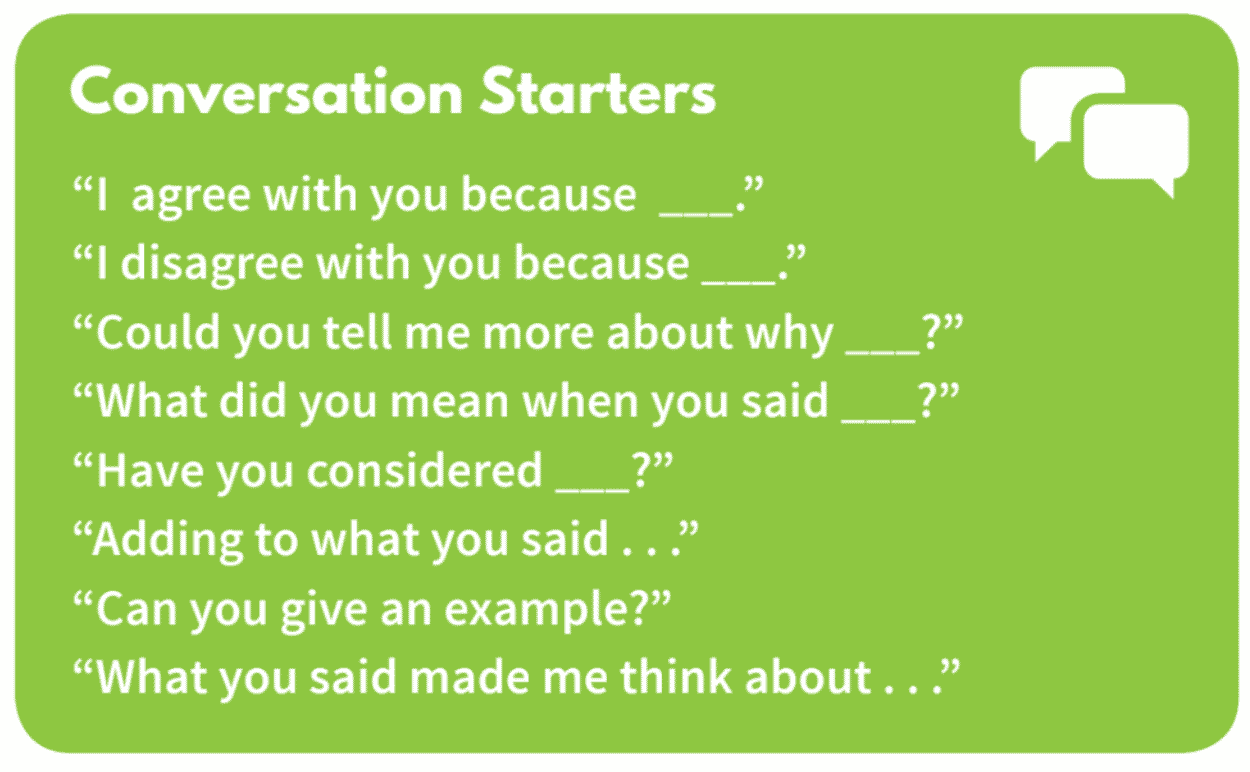 Conversation Starters

“I agree with you because ___.”
“I disagree with you because ___.”
“Could you tell me more about why ___?”
“What did you mean when you said ___?”
“Have you considered ___?”
“Adding to what you said . . .”
“Can you give an example?”
“What you said made me think about . . .”